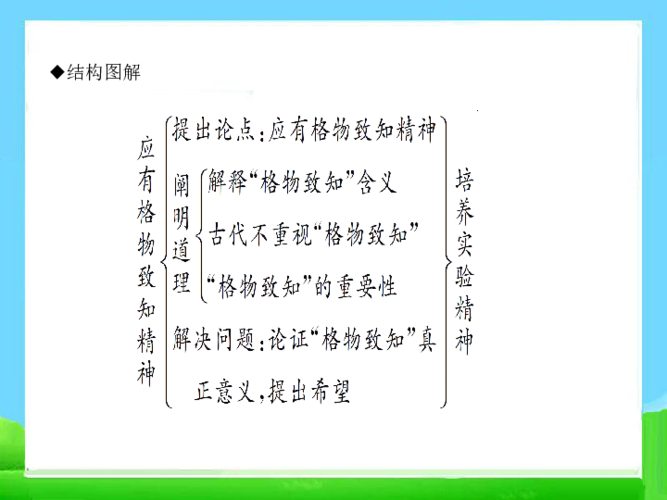 ◆结构图解

应有格物致知精神

提出论点:应有格物致知精神

阐明道理

解释“格物致知”含义

古代不重视“格物致知”

“格物致知”的重要性

解决问题:论证“格物致知”真正意义,提出希望

培养实验精神